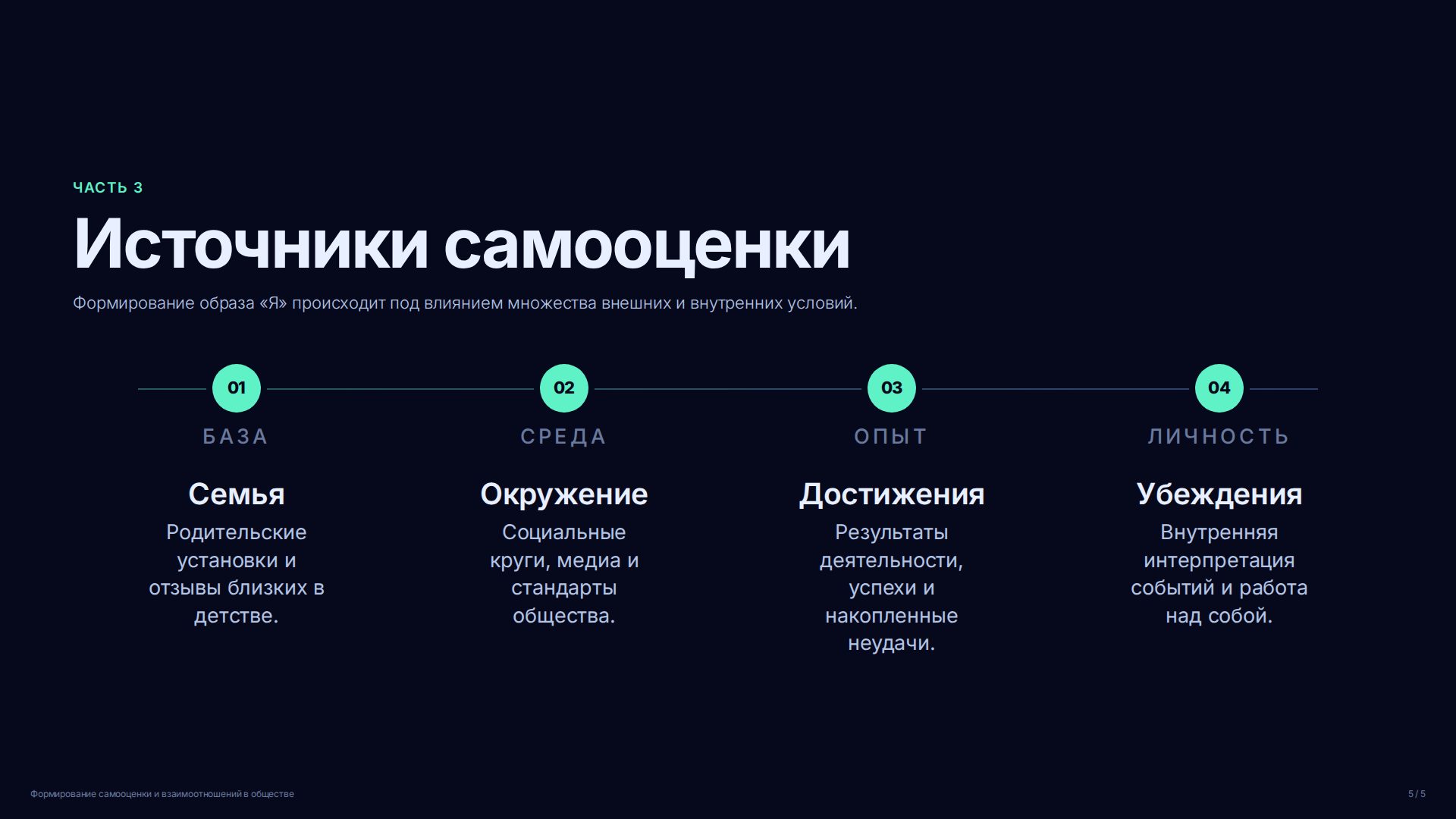 ЧАСТЬ 3

Источники самооценки

Формирование образа «Я» происходит под влиянием множества внешних и внутренних условий.

01
БАЗА
Семья
Родительские установки и отзывы близких в детстве.

02
СРЕДА
Окружение
Социальные круги, медиа и стандарты общества.

03
ОПЫТ
Достижения
Результаты деятельности, успехи и накопленные неудачи.

04
ЛИЧНОСТЬ
Убеждения
Внутренняя интерпретация событий и работа над собой.

Формирование самооценки и взаимоотношений в обществе

5 / 5